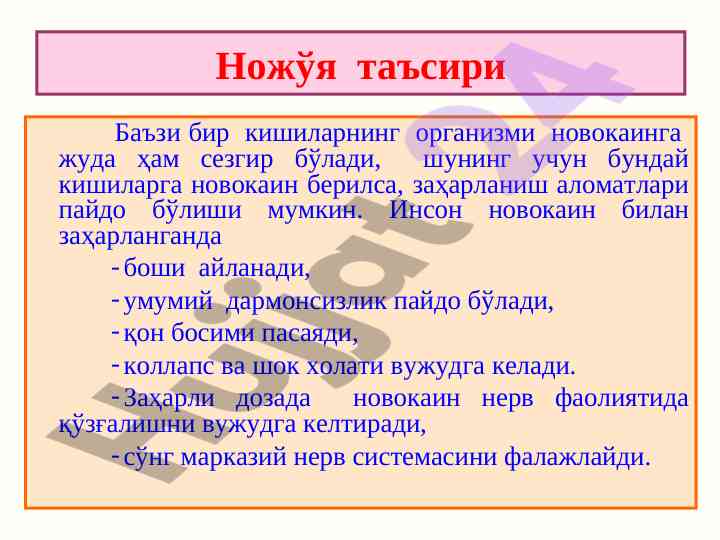 Ножўя таъсири

Баъзи бир кишиларнинг организми новокаинга жуда ҳам сезгир бўлади, шунинг учун бундай кишиларга новокаин берилса, заҳарланиш аломатлари пайдо бўлиши мумкин. Инсон новокаин билан заҳарланганда

- боши айланади,

- умумий дармонсизлик пайдо бўлади,

- қон босими пасаяди,

- коллапс ва шок холати вужудга келади.

- Заҳарли дозада новокаин нерв фаолиятида қўзғалишни вужудга келтиради,

- сўнг марказий нерв системасини фалажлайди.

Hujjat24